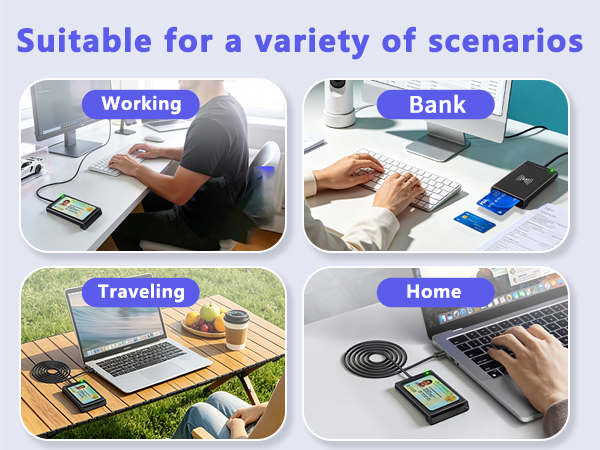 Suitable for a variety of scenarios

Working

Bank

Traveling

Home